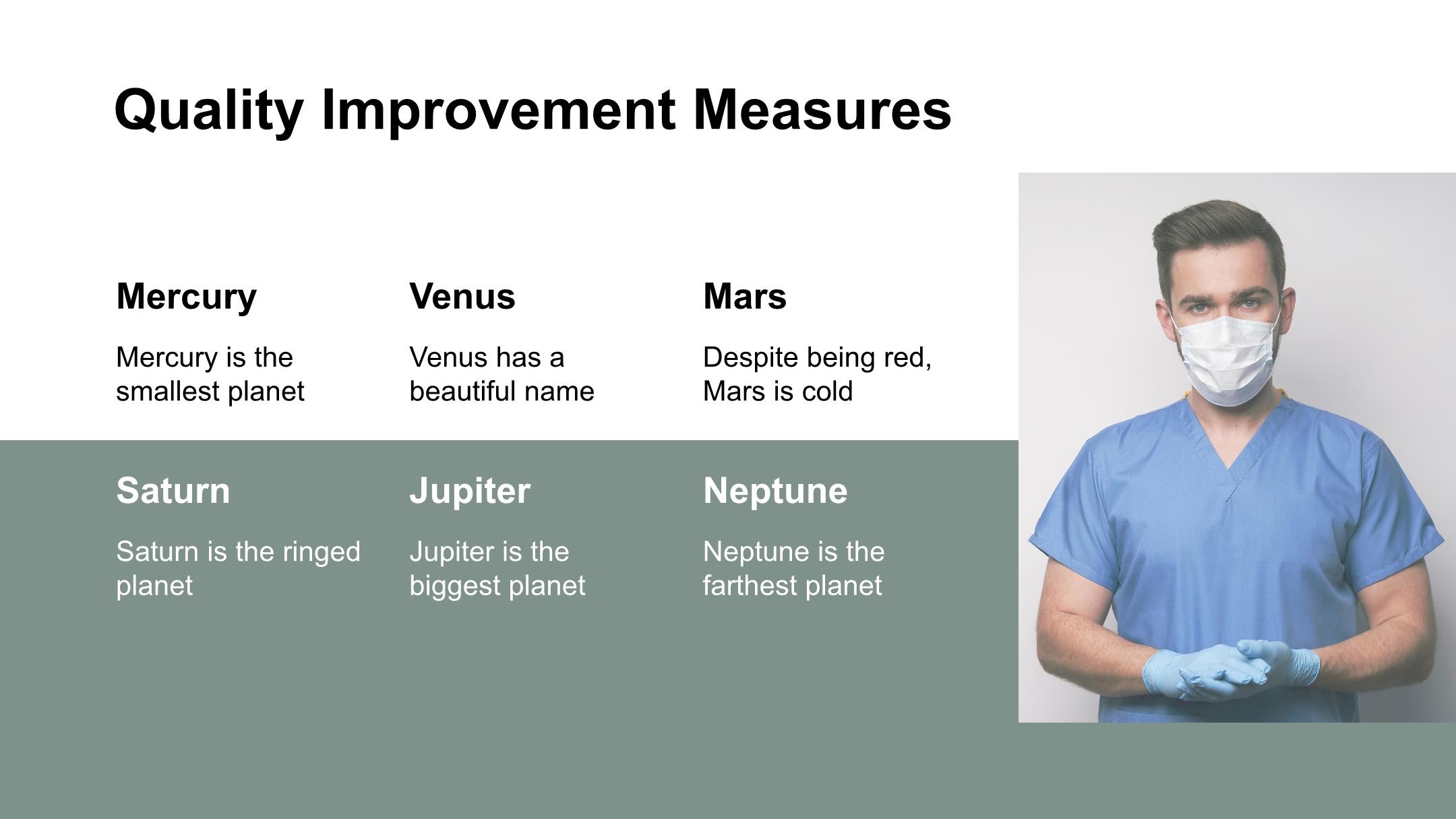 Quality Improvement Measures

Mercury

Mercury is the smallest planet

Venus

Venus has a beautiful name

Mars

Despite being red, Mars is cold

Saturn

Saturn is the ringed planet

Jupiter

Jupiter is the biggest planet

Neptune

Neptune is the farthest planet